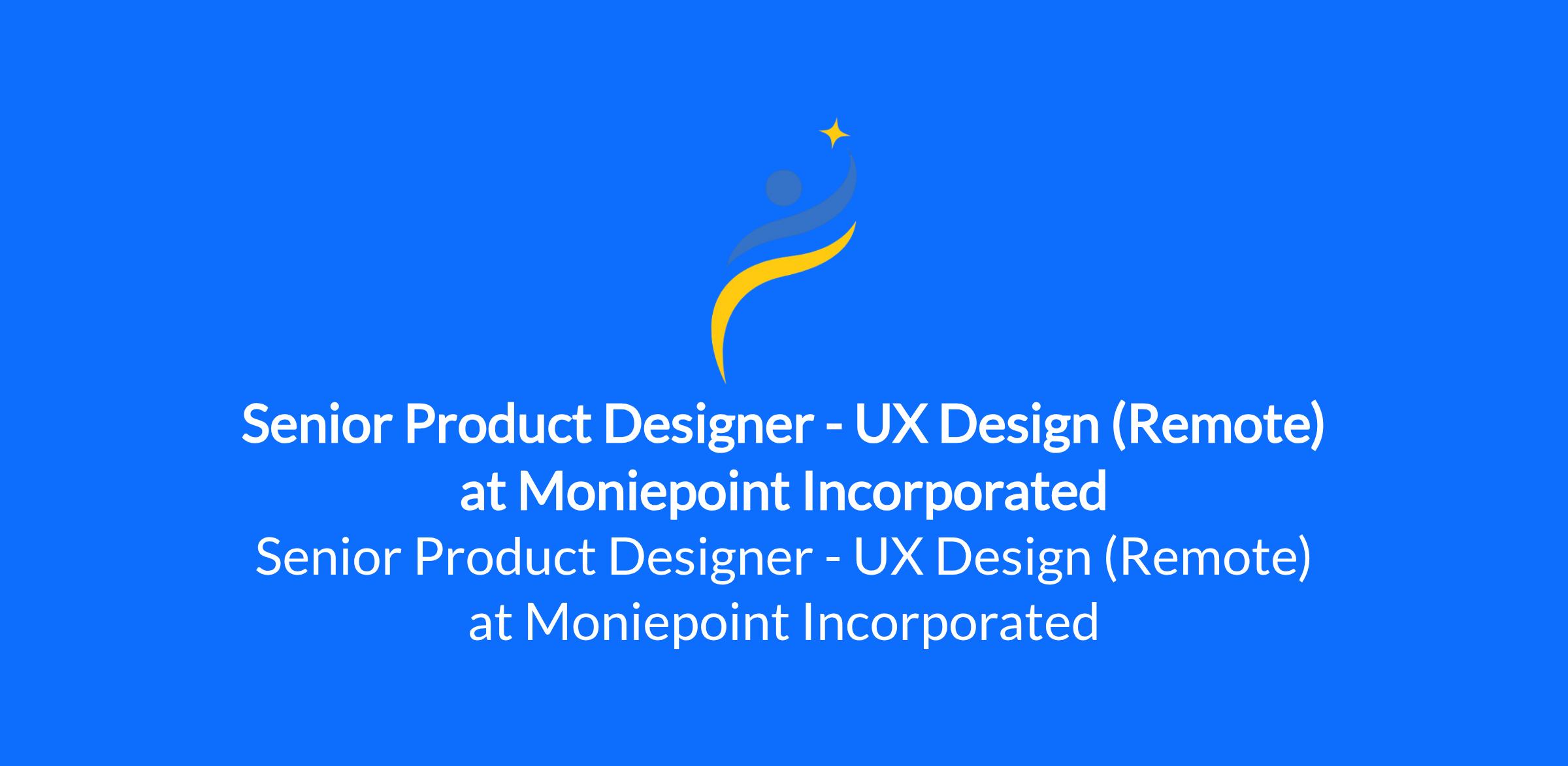 Senior Product Designer - UX Design (Remote) at Moniepoint Incorporated

Senior Product Designer - UX Design (Remote) at Moniepoint Incorporated